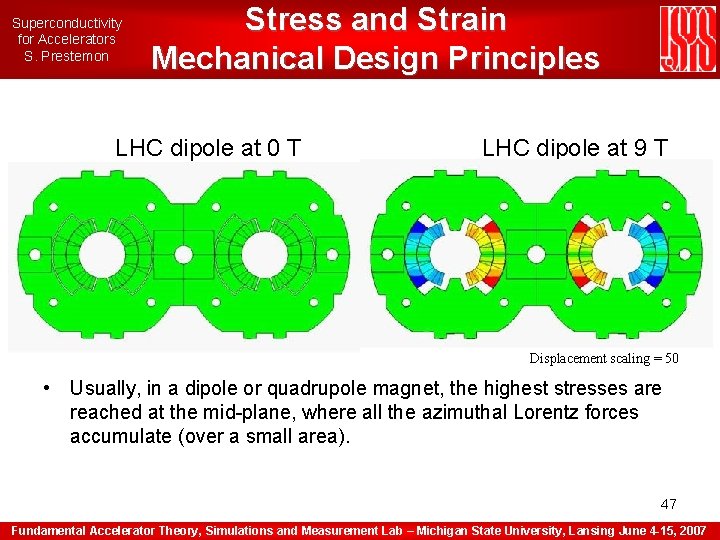 Superconductivity for Accelerators S. Prestemon

Stress and Strain
Mechanical Design Principles

USPAS

LHC dipole at 0 T

LHC dipole at 9 T

Displacement scaling = 50

• Usually, in a dipole or quadrupole magnet, the highest stresses are reached at the mid-plane, where all the azimuthal Lorentz forces accumulate (over a small area).

47

Fundamental Accelerator Theory, Simulations and Measurement Lab – Michigan State University, Lansing June 4-15, 2007